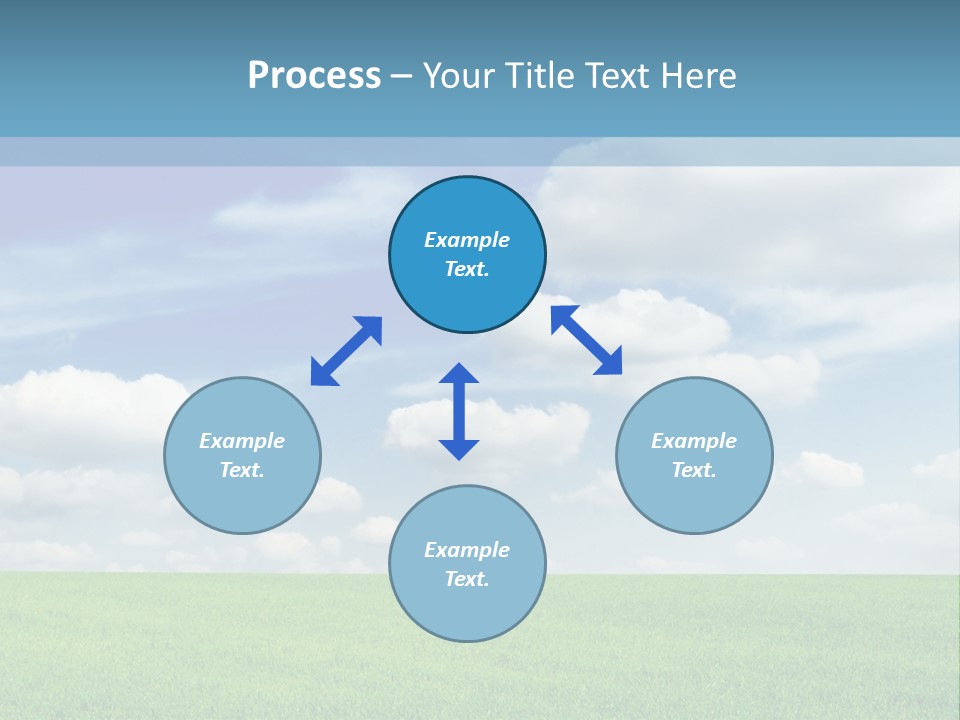 Process – Your Title Text Here

Example Text.

Example Text.

Example Text.

Example Text.